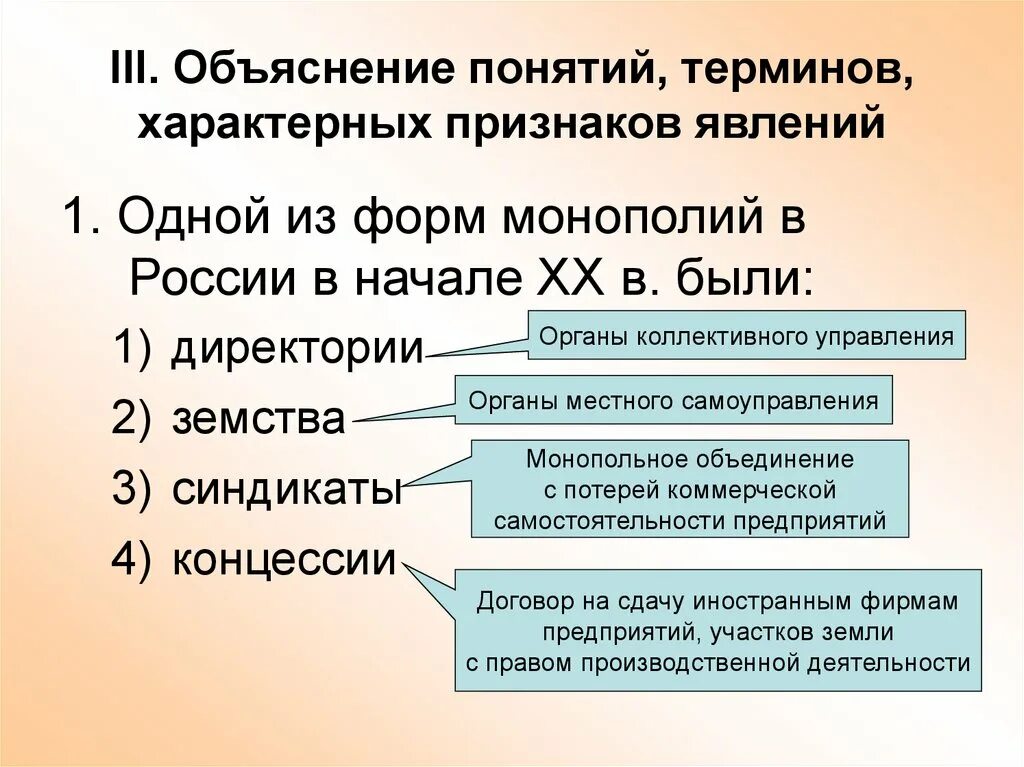 III. Объяснение понятий, терминов, характерных признаков явлений

1. Одной из форм монополий в России в начале XX в. были:

1) директории

Органы коллективного управления

2) земства

Органы местного самоуправления

3) синдикаты

Монопольное объединение с потерей коммерческой самостоятельности предприятий

4) концессии

Договор на сдачу иностранным фирмам предприятий, участков земли с правом производственной деятельности